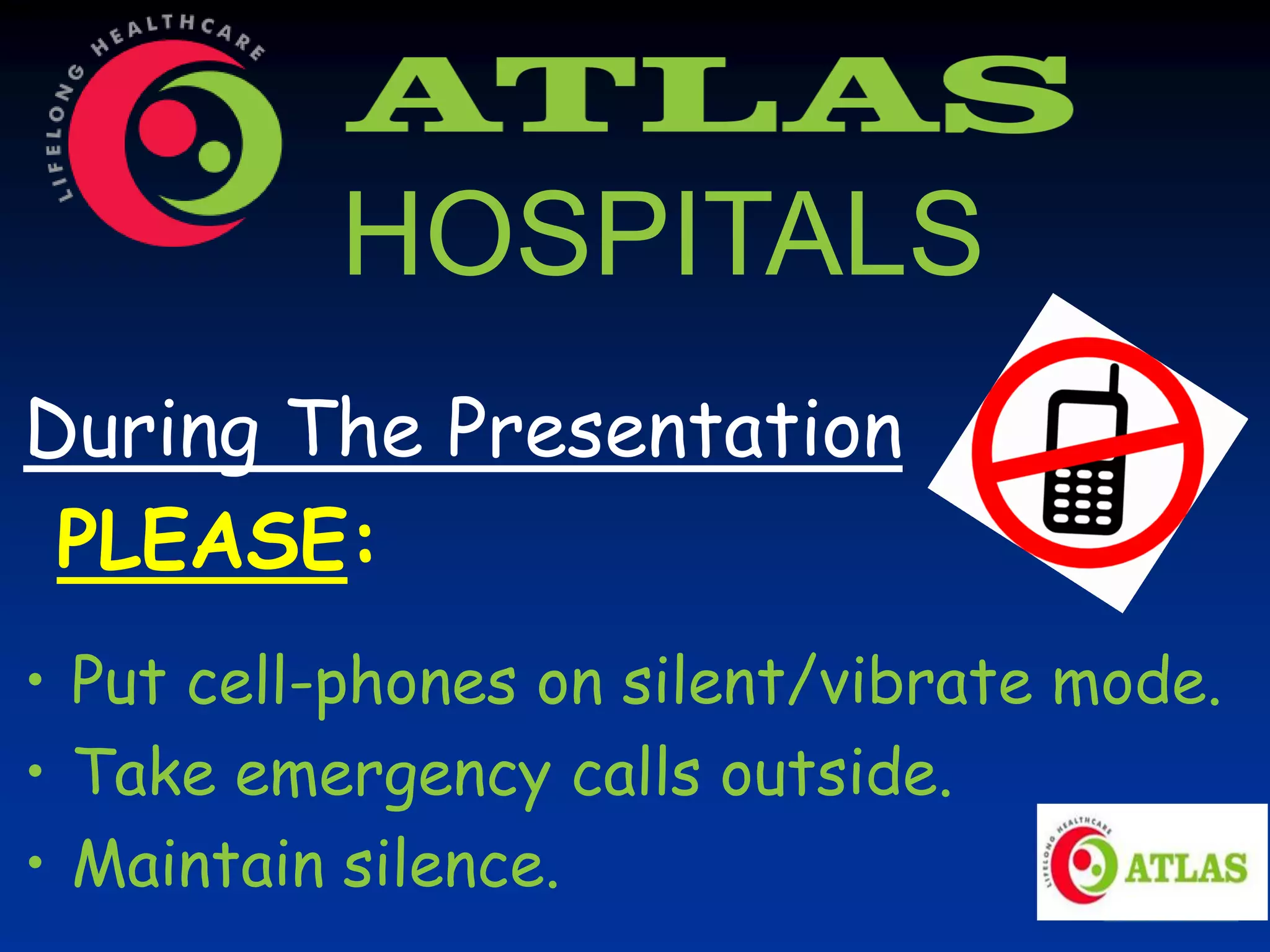 LIFELONG HEALTHCARE

ATLAS
HOSPITALS

During The Presentation

PLEASE:

• Put cell-phones on silent/vibrate mode.
• Take emergency calls outside.
• Maintain silence.

LIFELONG HEALTHCARE ATLAS